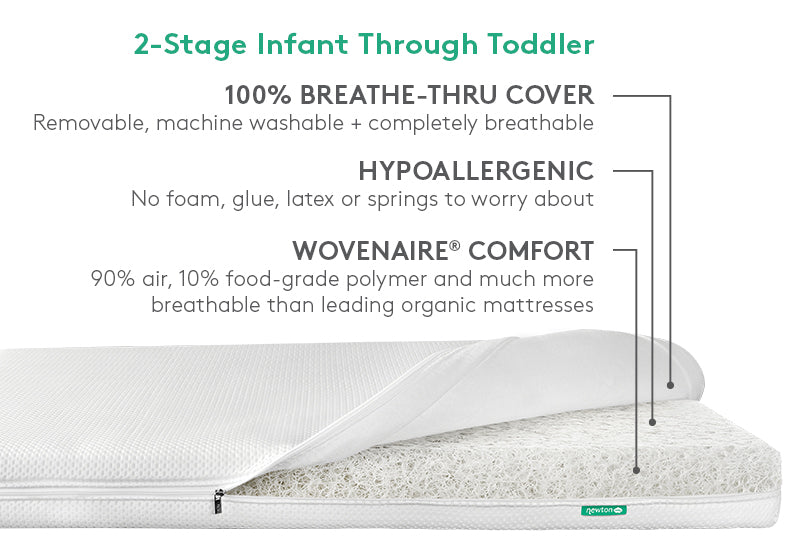 2-Stage Infant Through Toddler

100% BREATHE-THRU COVER
Removable, machine washable + completely breathable

HYPOALLERGENIC
No foam, glue, latex or springs to worry about

WOVENAIRE® COMFORT
90% air, 10% food-grade polymer and much more breathable than leading organic mattresses

newton